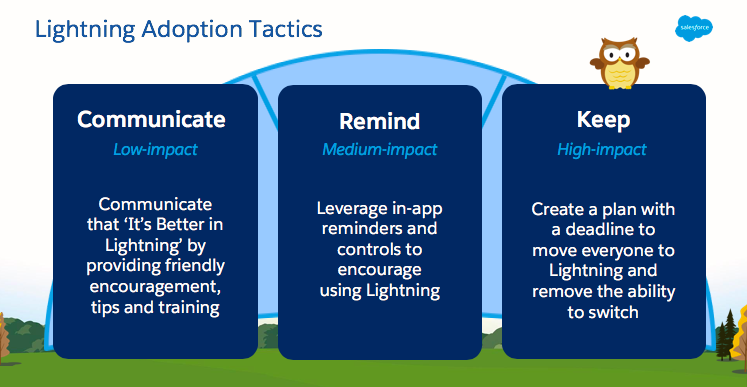 Lightning Adoption Tactics

salesforce

Communicate
Low-impact

Communicate that 'It's Better in Lightning' by providing friendly encouragement, tips and training

Remind
Medium-impact

Leverage in-app reminders and controls to encourage using Lightning

Keep
High-impact

Create a plan with a deadline to move everyone to Lightning and remove the ability to switch